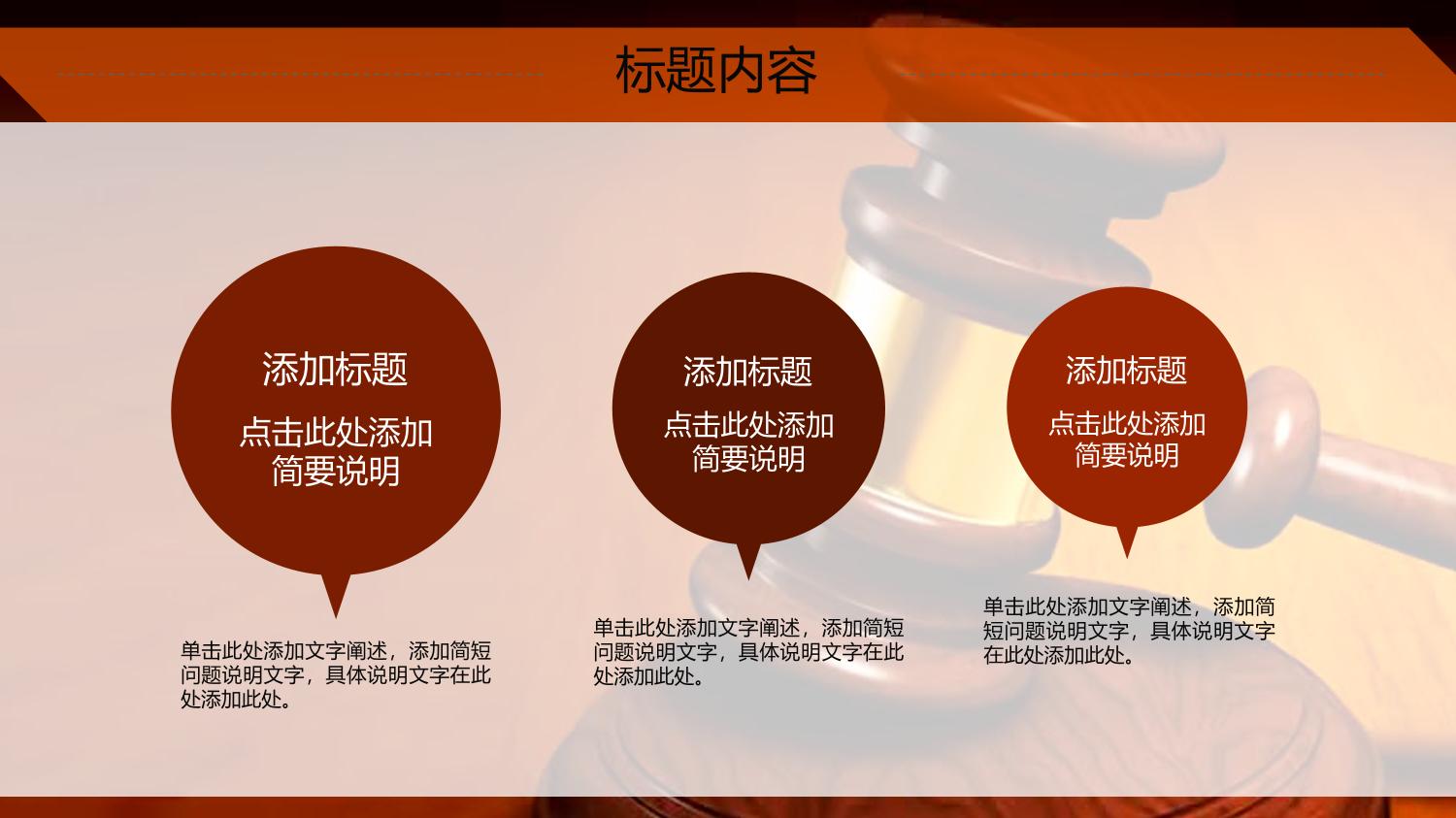 标题内容

添加标题

点击此处添加简要说明

单击此处添加文字阐述，添加简短问题说明文字，具体说明文字在此处添加此处。

添加标题

点击此处添加简要说明

单击此处添加文字阐述，添加简短问题说明文字，具体说明文字在此处添加此处。

添加标题

点击此处添加简要说明

单击此处添加文字阐述，添加简短问题说明文字，具体说明文字在此处添加此处。